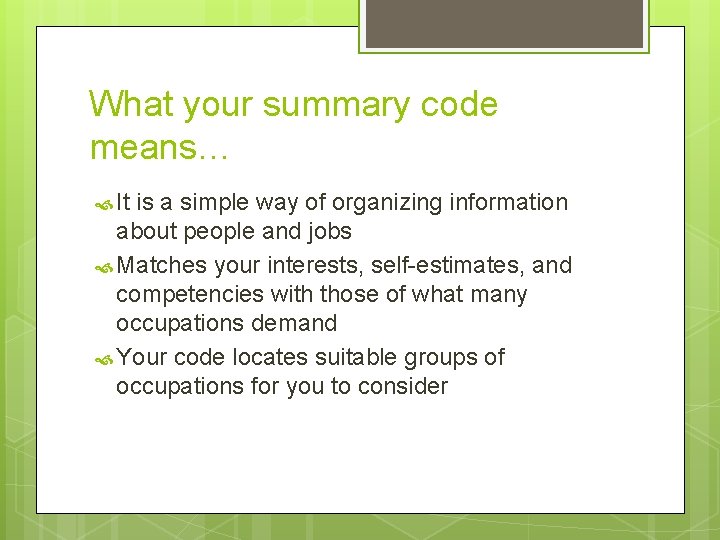 What your summary code means…

It is a simple way of organizing information about people and jobs

Matches your interests, self-estimates, and competencies with those of what many occupations demand

Your code locates suitable groups of occupations for you to consider